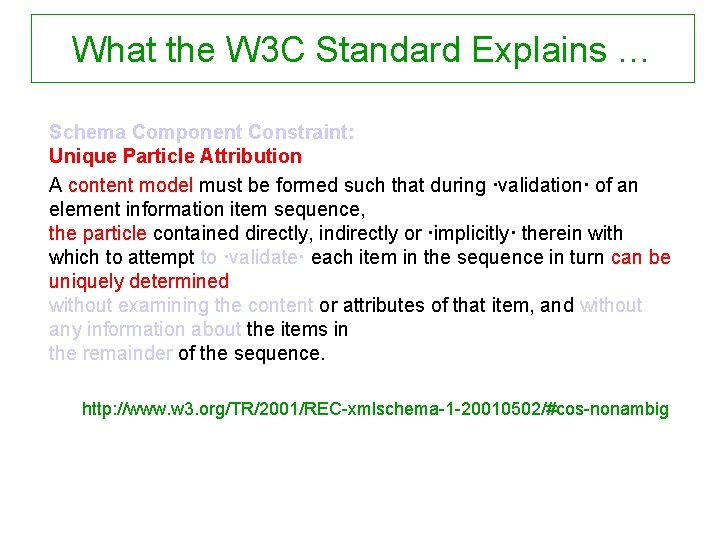 What the W3C Standard Explains …

Schema Component Constraint:
Unique Particle Attribution

A content model must be formed such that during ·validation· of an element information item sequence,
the particle contained directly, indirectly or ·implicitly· therein with which to attempt to ·validate· each item in the sequence in turn can be uniquely determined
without examining the content or attributes of that item, and without any information about the items in
the remainder of the sequence.

http://www.w3.org/TR/2001/REC-xmlschema-1-20010502/#cos-nonambig